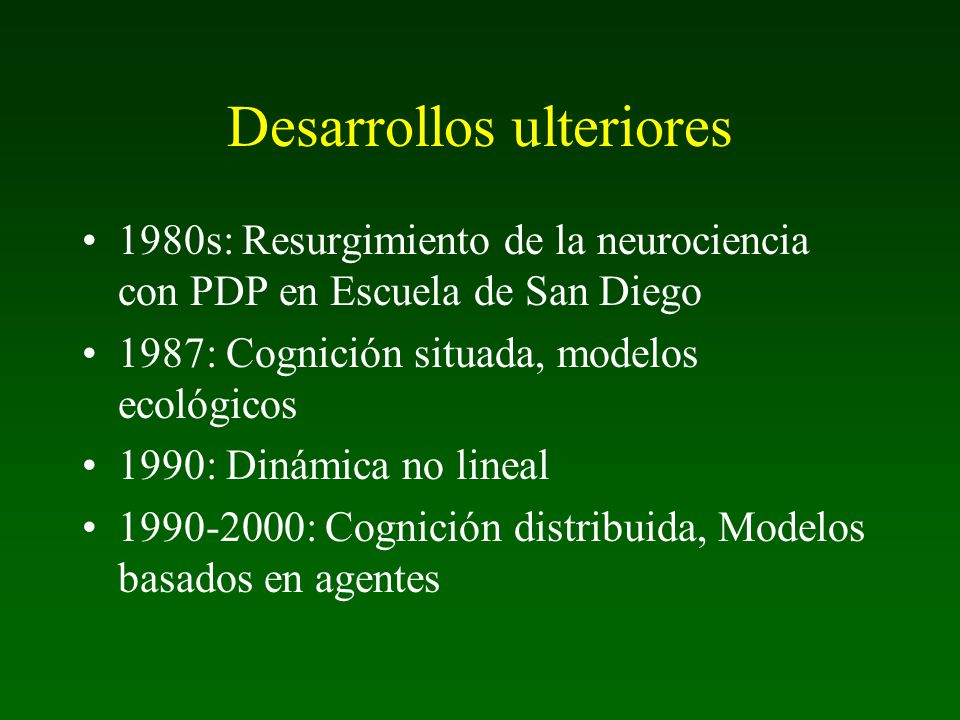 Desarrollos ulteriores

• 1980s: Resurgimiento de la neurociencia con PDP en Escuela de San Diego
• 1987: Cognición situada, modelos ecológicos
• 1990: Dinámica no lineal
• 1990-2000: Cognición distribuida, Modelos basados en agentes